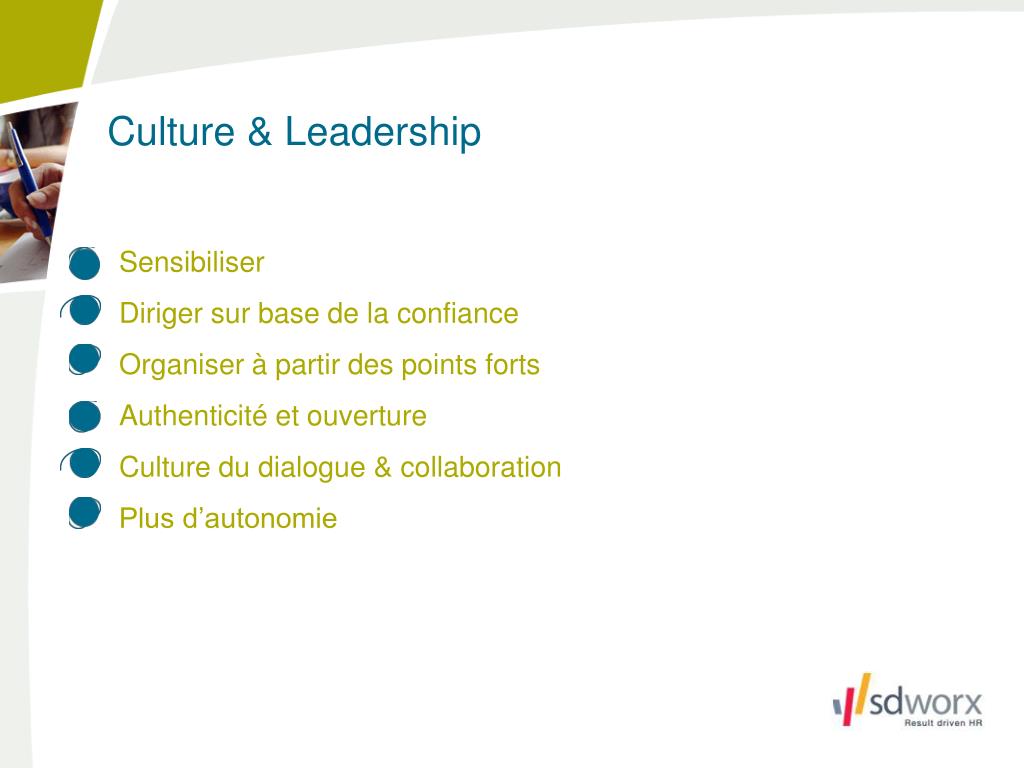 Culture & Leadership

Sensibiliser

Diriger sur base de la confiance

Organiser à partir des points forts

Authenticité et ouverture

Culture du dialogue & collaboration

Plus d’autonomie

sdworx
Result driven HR